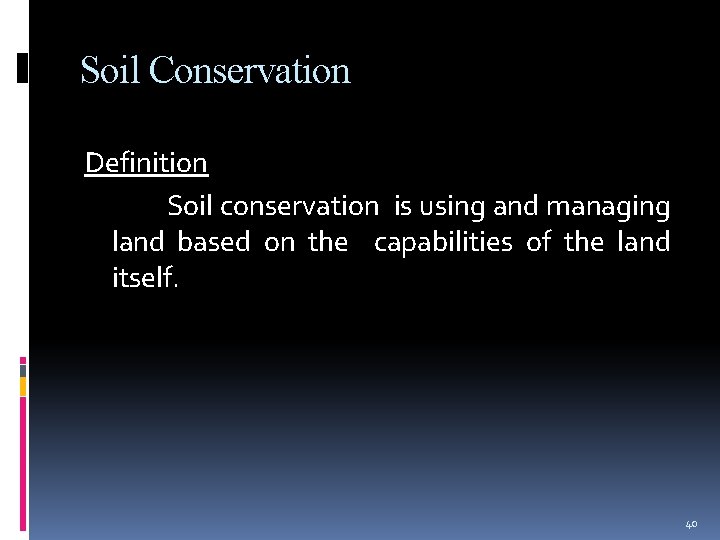 Soil Conservation

Definition

Soil conservation is using and managing land based on the capabilities of the land itself.

40